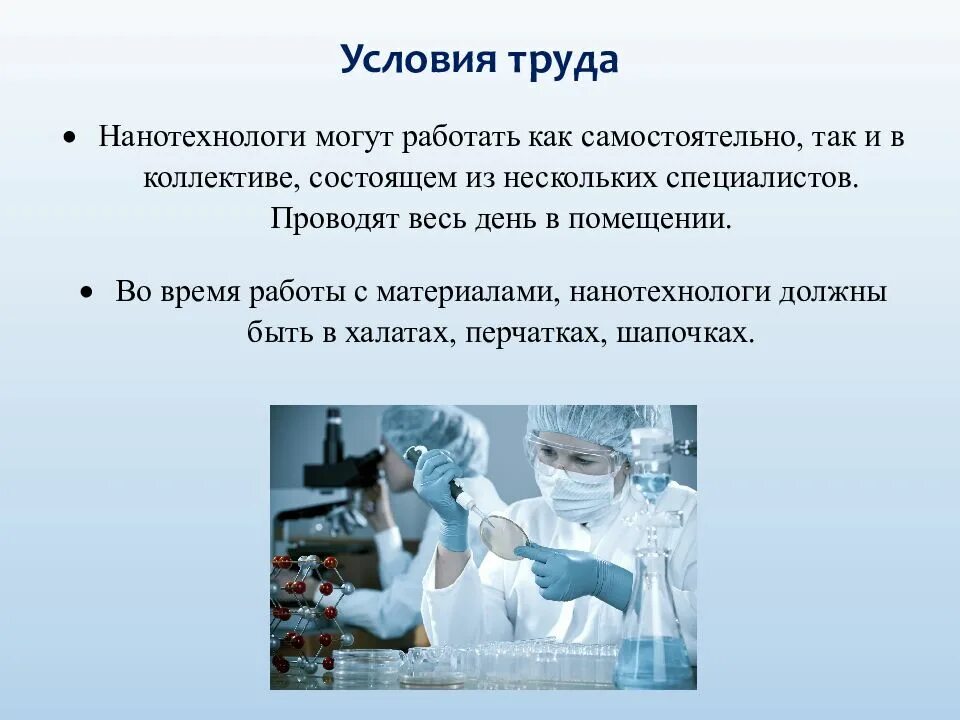 Условия труда

• Нанотехнологи могут работать как самостоятельно, так и в коллективе, состоящем из нескольких специалистов. Проводят весь день в помещении.

• Во время работы с материалами, нанотехнологи должны быть в халатах, перчатках, шапочках.